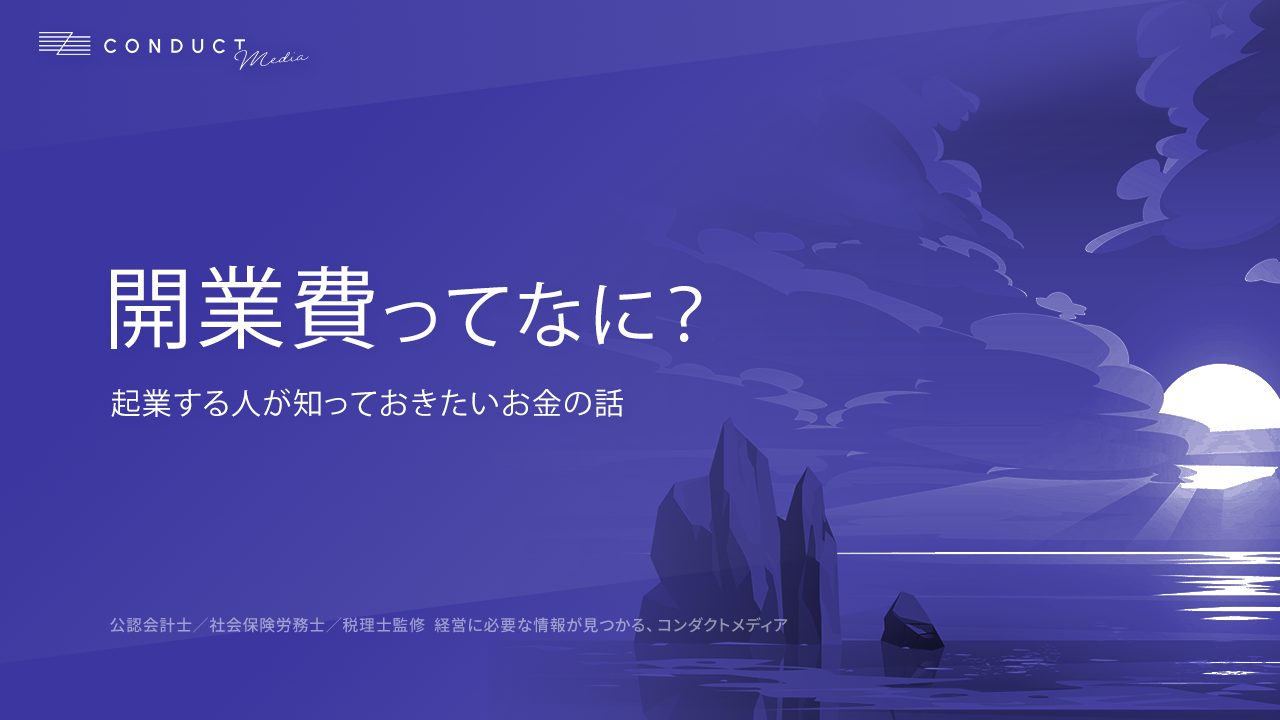 CONDUCT Media

開業費ってなに？

起業する人が知っておきたいお金の話

公認会計士／社会保険労務士／税理士監修 経営に必要な情報が見つかる、コンダクトメディア